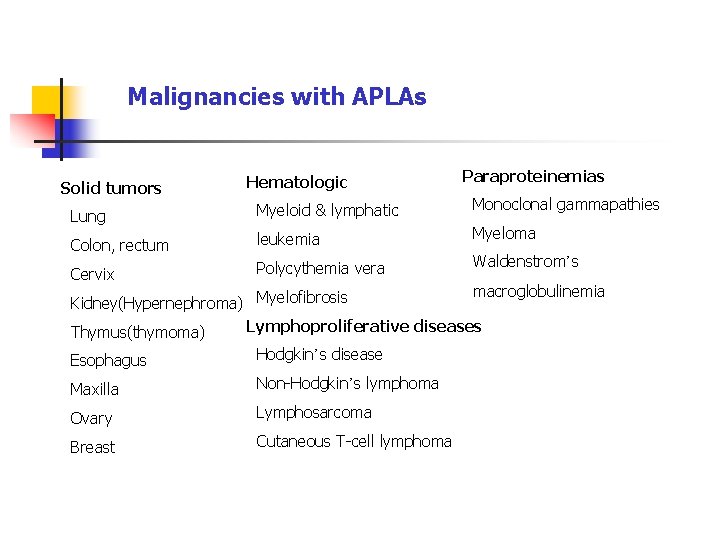 Malignancies with APLAs

Solid tumors
Lung
Colon, rectum
Cervix
Kidney(Hypernephroma)
Thymus(thymoma)
Esophagus
Maxilla
Ovary
Breast

Hematologic
Myeloid & lymphatic leukemia
Polycythemia vera
Myelofibrosis
Lymphoproliferative diseases
Hodgkin's disease
Non-Hodgkin's lymphoma
Lymphosarcoma
Cutaneous T-cell lymphoma

Paraproteinemias
Monoclonal gammapathies
Myeloma
Waldenstrom's macroglobulinemia